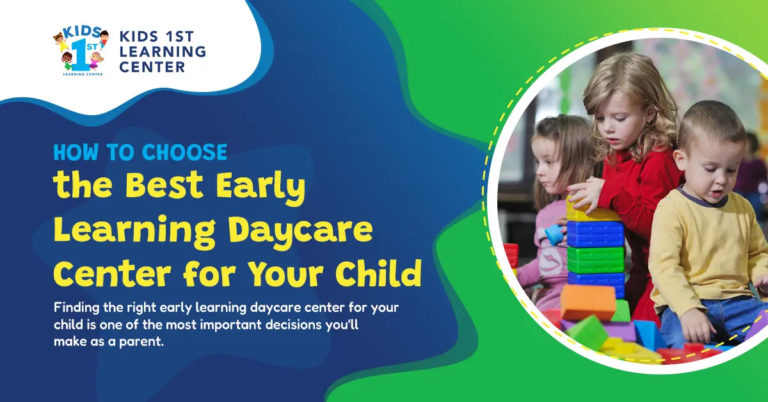 KIDS 1ST LEARNING CENTER

KIDS 1ST LEARNING CENTER

HOW TO CHOOSE
the Best Early Learning Daycare Center for Your Child

Finding the right early learning daycare center for your child is one of the most important decisions you'll make as a parent.